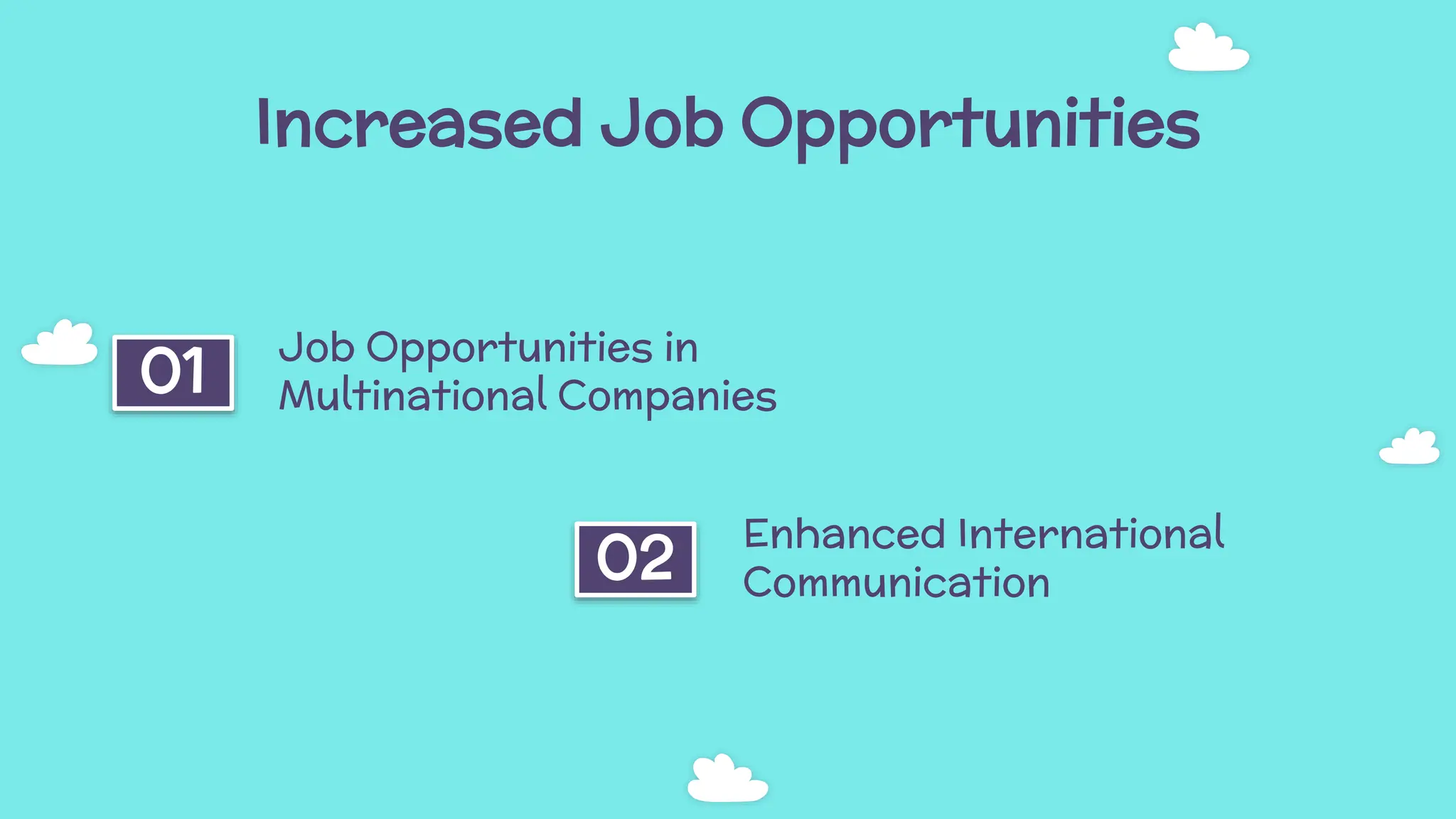 Increased Job Opportunities

01

Job Opportunities in Multinational Companies

02

Enhanced International Communication